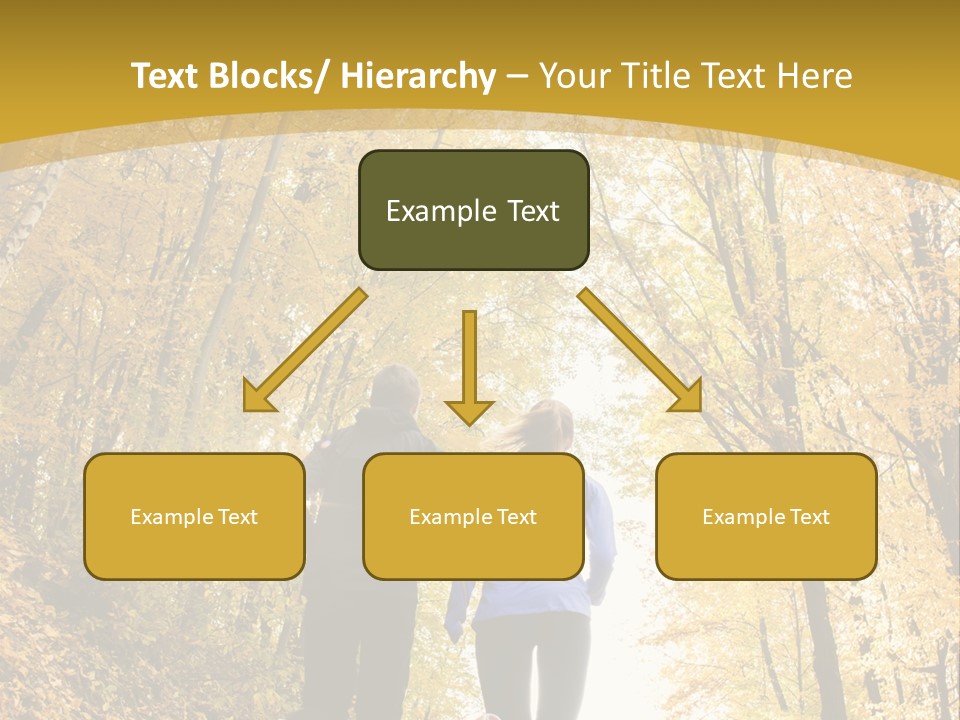 Text Blocks/ Hierarchy – Your Title Text Here

Example Text

Example Text

Example Text

Example Text